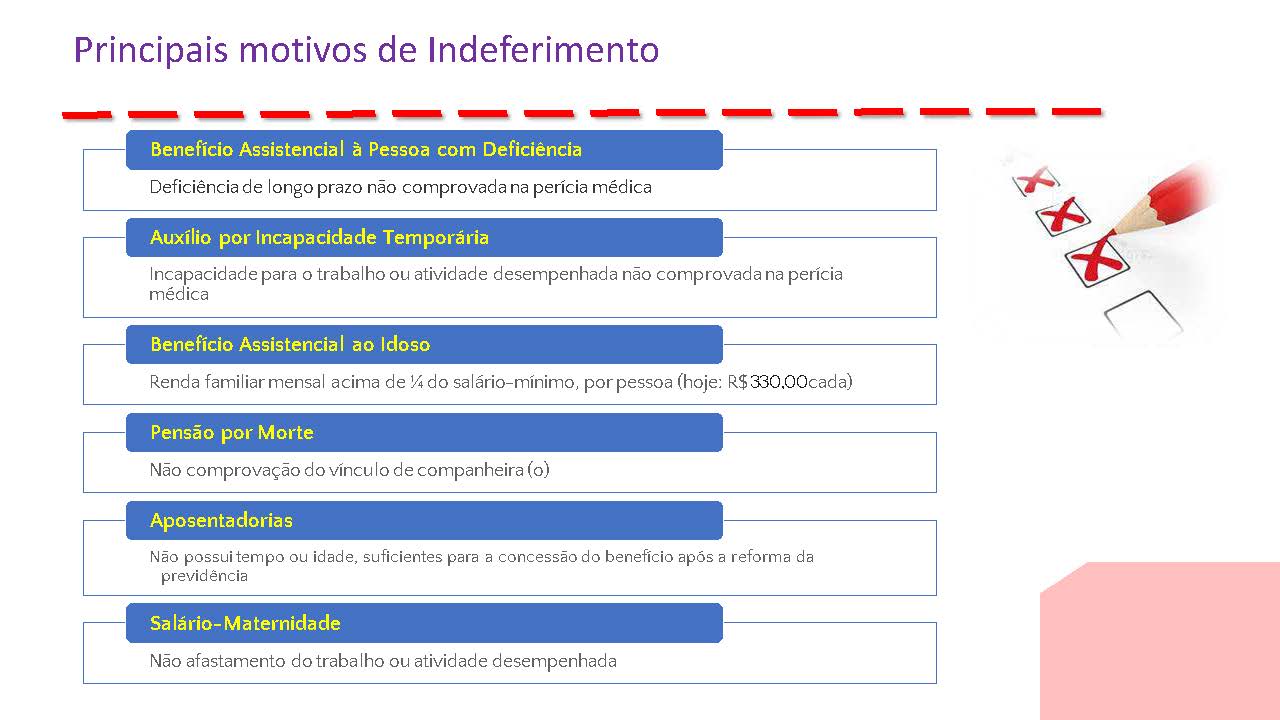 Principais motivos de Indeferimento

Benefício Assistencial à Pessoa com Deficiência

Deficiência de longo prazo não comprovada na perícia médica

Auxílio por Incapacidade Temporária

Incapacidade para o trabalho ou atividade desempenhada não comprovada na perícia médica

Benefício Assistencial ao Idoso

Renda familiar mensal acima de ¼ do salário-mínimo, por pessoa (hoje: R$330,00cada)

Pensão por Morte

Não comprovação do vínculo de companheira (o)

Aposentadorias

Não possui tempo ou idade, suficientes para a concessão do benefício após a reforma da previdência

Salário-Maternidade

Não afastamento do trabalho ou atividade desempenhada